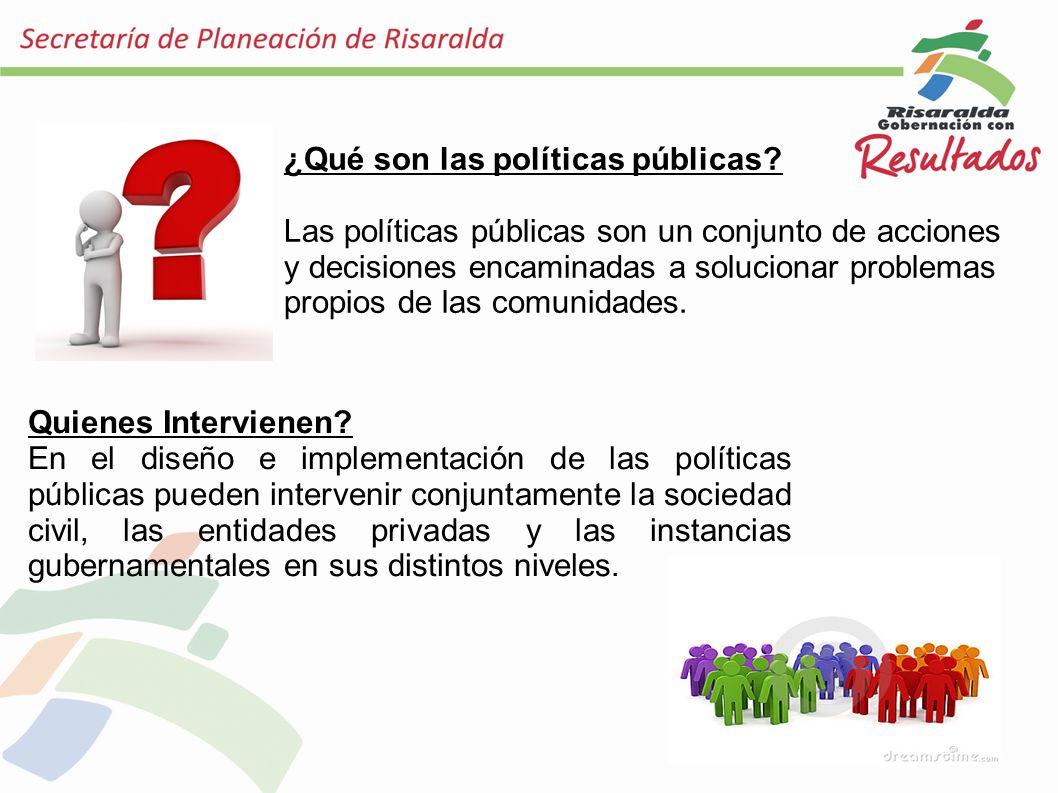 Secretaría de Planeación de Risaralda

Risaralda
Gobernación con
Resultados

¿Qué son las políticas públicas?

Las políticas públicas son un conjunto de acciones y decisiones encaminadas a solucionar problemas propios de las comunidades.

Quienes Intervienen?
En el diseño e implementación de las políticas públicas pueden intervenir conjuntamente la sociedad civil, las entidades privadas y las instancias gubernamentales en sus distintos niveles.

dreamstime.com